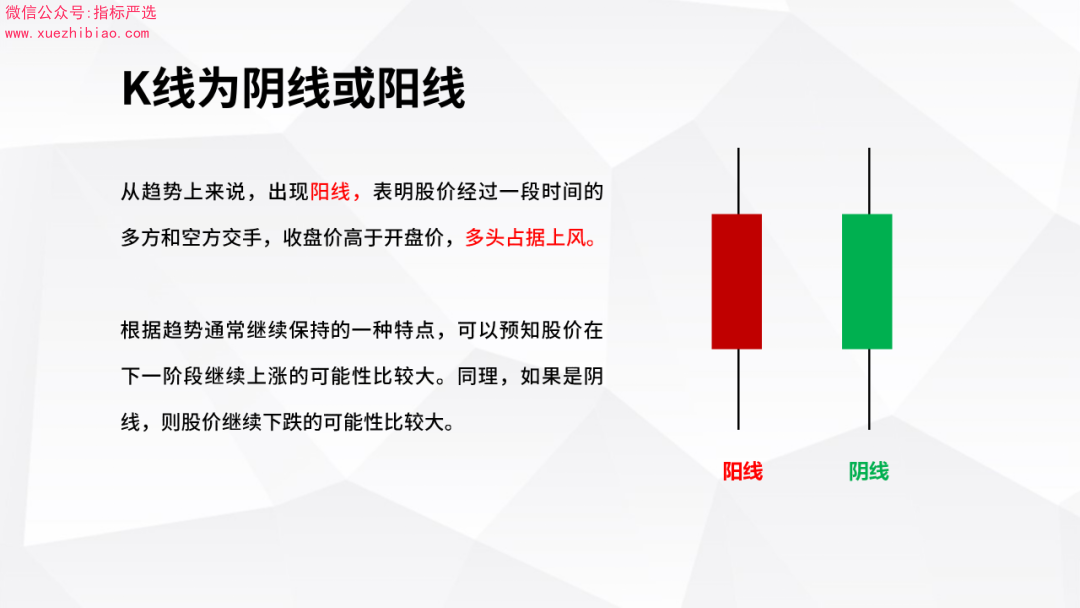 微信公众号:指标严选
www.xuezhibiao.com

K线为阴线或阳线

从趋势上来说，出现阳线，表明股价经过一段时间的多方和空方交手，收盘价高于开盘价，多头占据上风。

根据趋势通常继续保持的一种特点，可以预知股价在下一阶段继续上涨的可能性比较大。同理，如果是阴线，则股价继续下跌的可能性比较大。

阳线
阴线